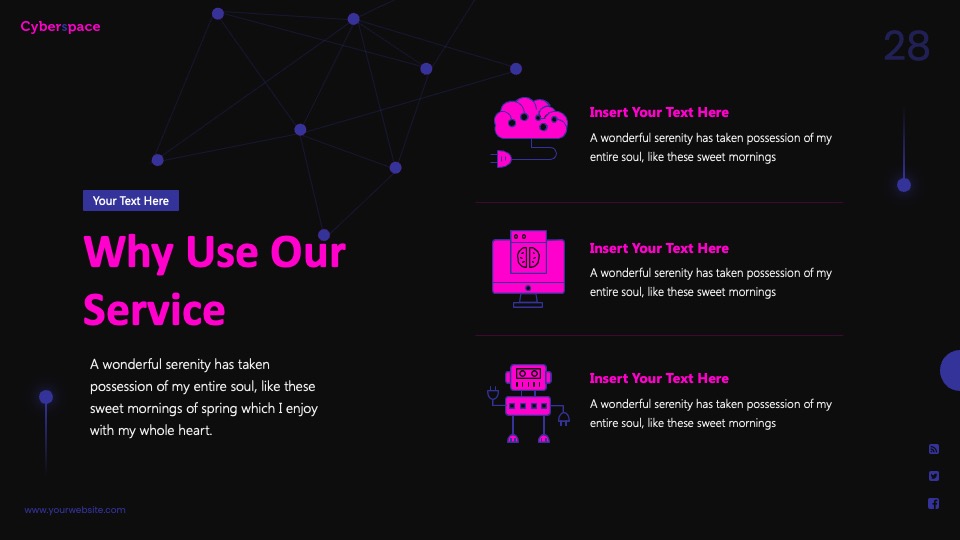 Cyberspace

28

Your Text Here

Why Use Our Service

A wonderful serenity has taken possession of my entire soul, like these sweet mornings of spring which I enjoy with my whole heart.

Insert Your Text Here

A wonderful serenity has taken possession of my entire soul, like these sweet mornings

Insert Your Text Here

A wonderful serenity has taken possession of my entire soul, like these sweet mornings

Insert Your Text Here

A wonderful serenity has taken possession of my entire soul, like these sweet mornings

www.yourwebsite.com